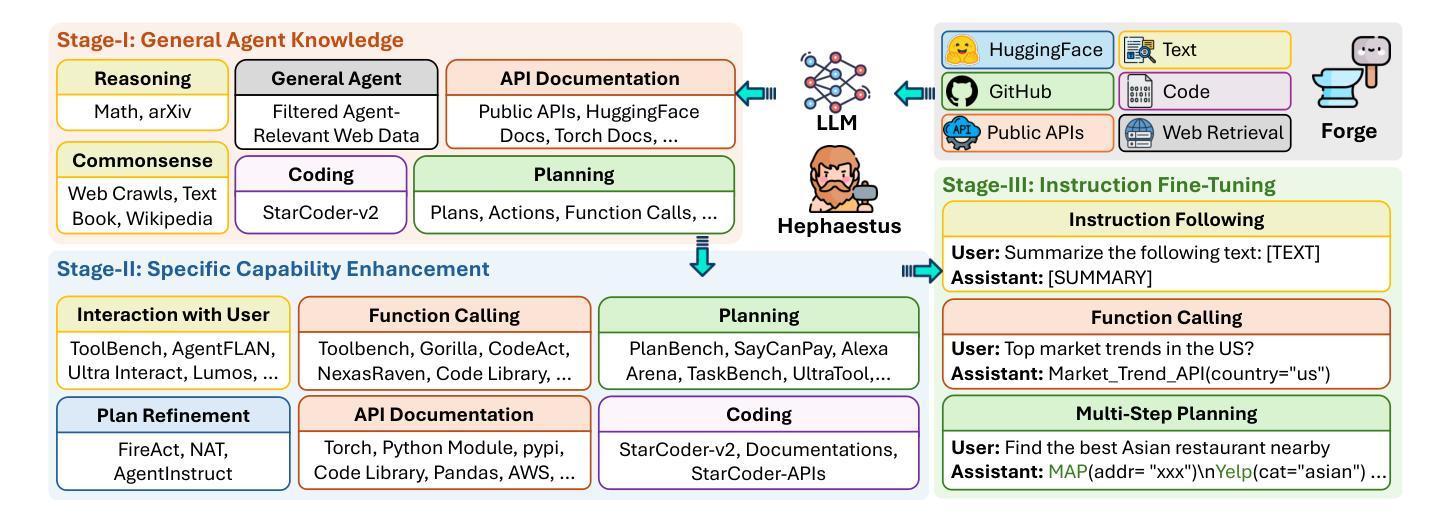 Stage-I: General Agent Knowledge

Reasoning
Math, arXiv

General Agent
Filtered Agent-Relevant Web Data

API Documentation
Public APIs, HuggingFace Docs, Torch Docs, ...

Commonsense
Web Crawls, Text Book, Wikipedia

Coding
StarCoder-v2

Planning
Plans, Actions, Function Calls, ...

LLM

Hephaestus

HuggingFace
Text
GitHub
Code
Public APIs
Web Retrieval
Forge

Stage-II: Specific Capability Enhancement

Interaction with User
ToolBench, AgentFLAN, Ultra Interact, Lumos, ...

Function Calling
Toolbench, Gorilla, CodeAct, NexasRaven, Code Library, ...

Planning
PlanBench, SayCanPay, Alexa Arena, TaskBench, UltraTool,...

Plan Refinement
FireAct, NAT, AgentInstruct

API Documentation
Torch, Python Module, pypi, Code Library, Pandas, AWS, ...

Coding
StarCoder-v2, Documentations, StarCoder-APIs

Stage-III: Instruction Fine-Tuning

Instruction Following
User: Summarize the following text: [TEXT]
Assistant: [SUMMARY]

Function Calling
User: Top market trends in the US?
Assistant: Market_Trend_API(country="us")

Multi-Step Planning
User: Find the best Asian restaurant nearby
Assistant: MAP(addr= "xxx")\nYelp(cat="asian") ...